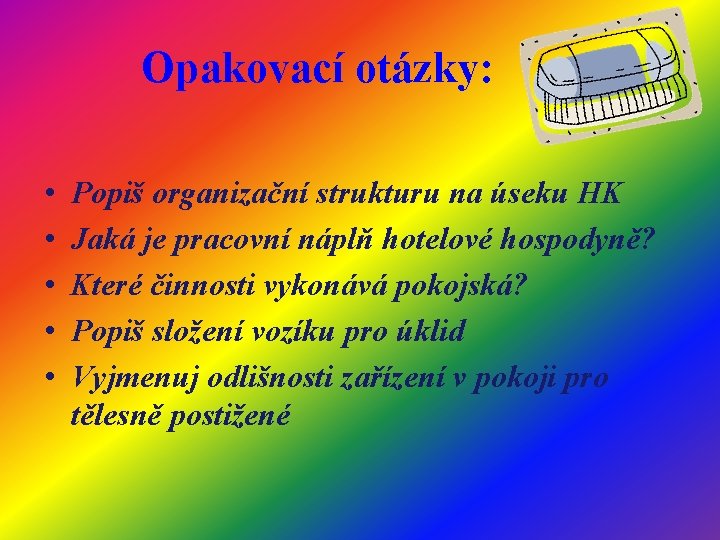 Opakovací otázky:

• Popiš organizační strukturu na úseku HK
• Jaká je pracovní náplň hotelové hospodyně?
• Které činnosti vykonává pokojská?
• Popiš složení vozíku pro úklid
• Vyjmenuj odlišnosti zařízení v pokoji pro tělesně postižené